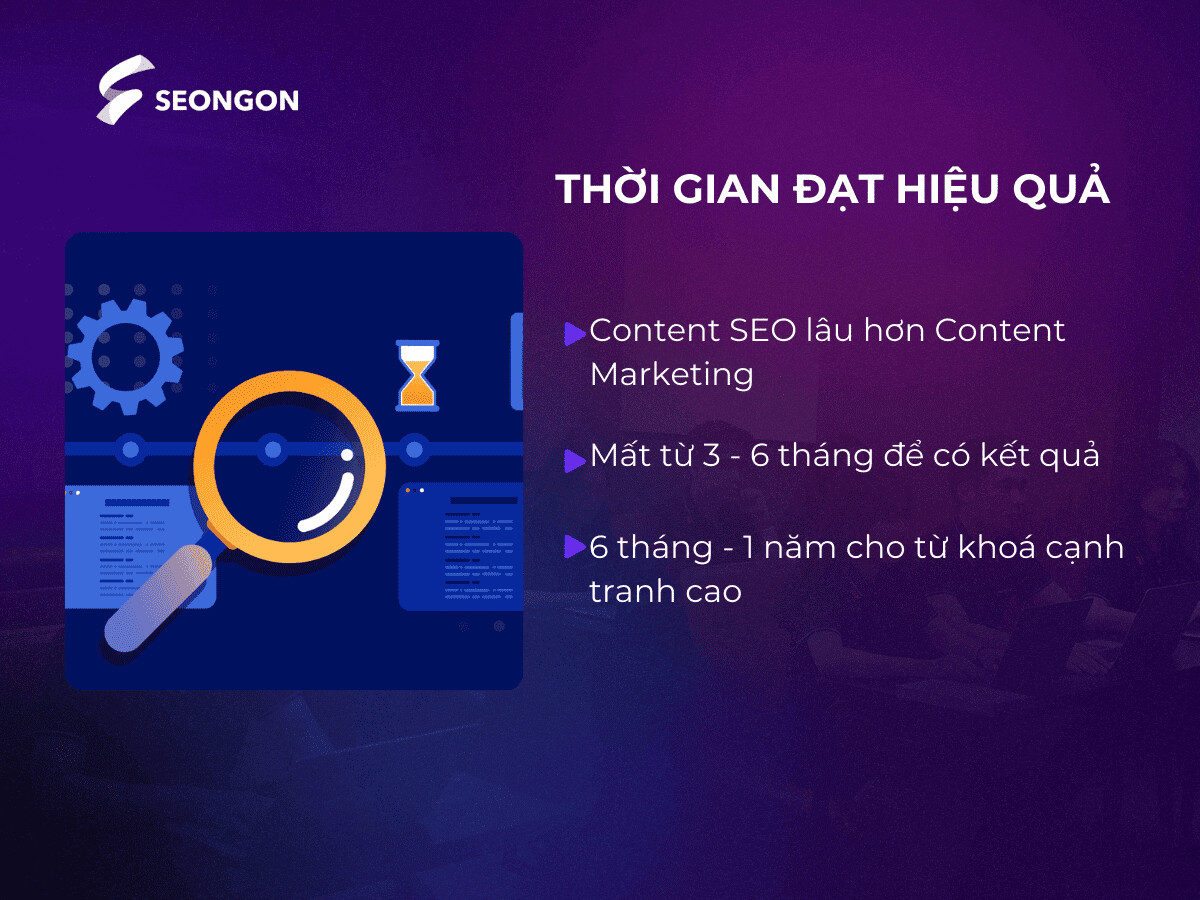 SEONGON

THỜI GIAN ĐẠT HIỆU QUẢ

Content SEO lâu hơn Content Marketing

Mất từ 3 - 6 tháng để có kết quả

6 tháng - 1 năm cho từ khoá cạnh tranh cao